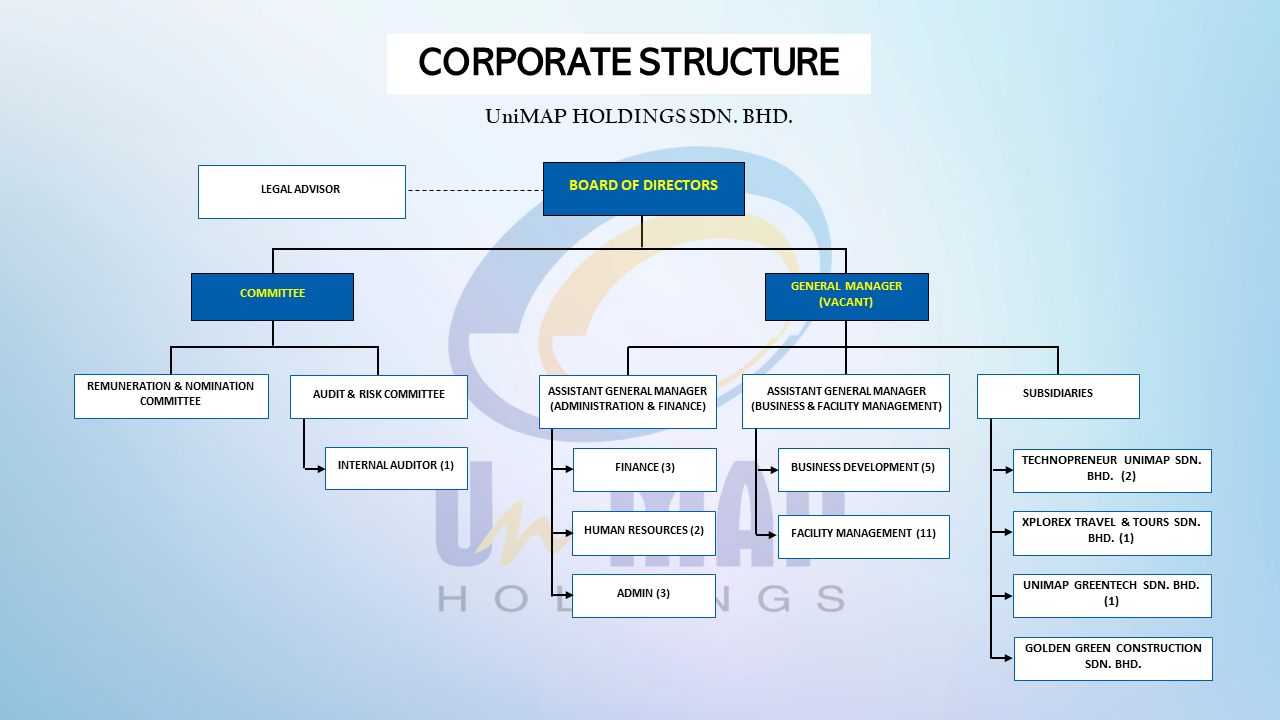 CORPORATE STRUCTURE

UniMAP HOLDINGS SDN. BHD.

LEGAL ADVISOR

BOARD OF DIRECTORS

COMMITTEE

GENERAL MANAGER (VACANT)

REMUNERATION & NOMINATION COMMITTEE

AUDIT & RISK COMMITTEE

INTERNAL AUDITOR (1)

ASSISTANT GENERAL MANAGER (ADMINISTRATION & FINANCE)

FINANCE (3)

HUMAN RESOURCES (2)

ADMIN (3)

ASSISTANT GENERAL MANAGER (BUSINESS & FACILITY MANAGEMENT)

BUSINESS DEVELOPMENT (5)

FACILITY MANAGEMENT (11)

SUBSIDIARIES

TECHNOPRENEUR UNIMAP SDN. BHD. (2)

XPLOREX TRAVEL & TOURS SDN. BHD. (1)

UNIMAP GREENTECH SDN. BHD. (1)

GOLDEN GREEN CONSTRUCTION SDN. BHD.

UniMAP
HOLDINGS